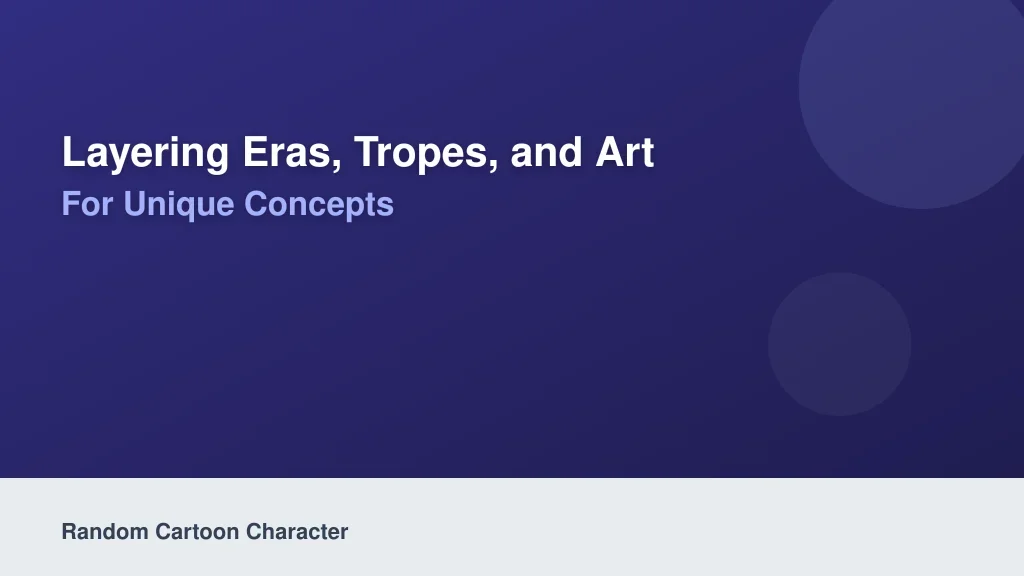 Layering Eras, Tropes, and Art
For Unique Concepts

Random Cartoon Character